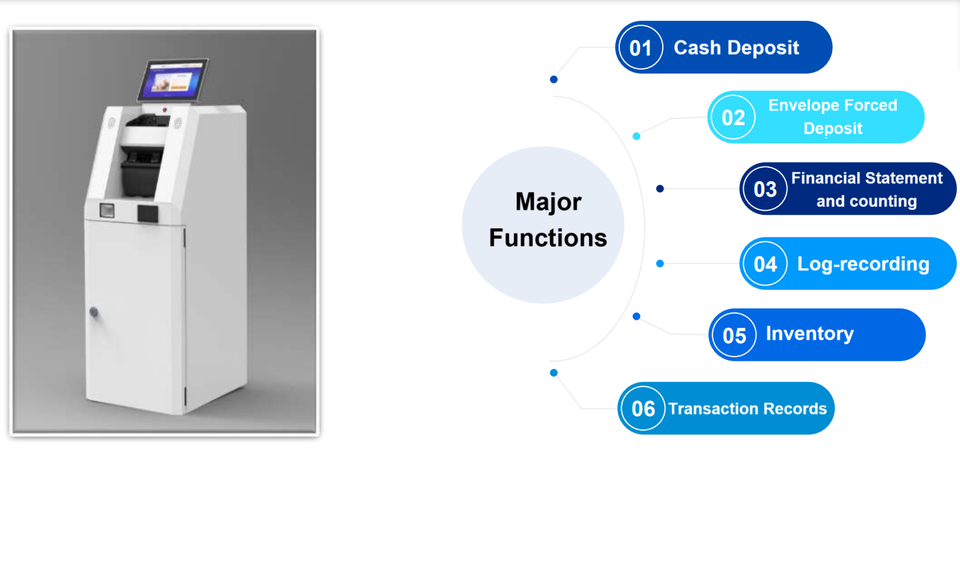 Major Functions

01 Cash Deposit

02 Envelope Forced Deposit

03 Financial Statement and counting

04 Log-recording

05 Inventory

06 Transaction Records